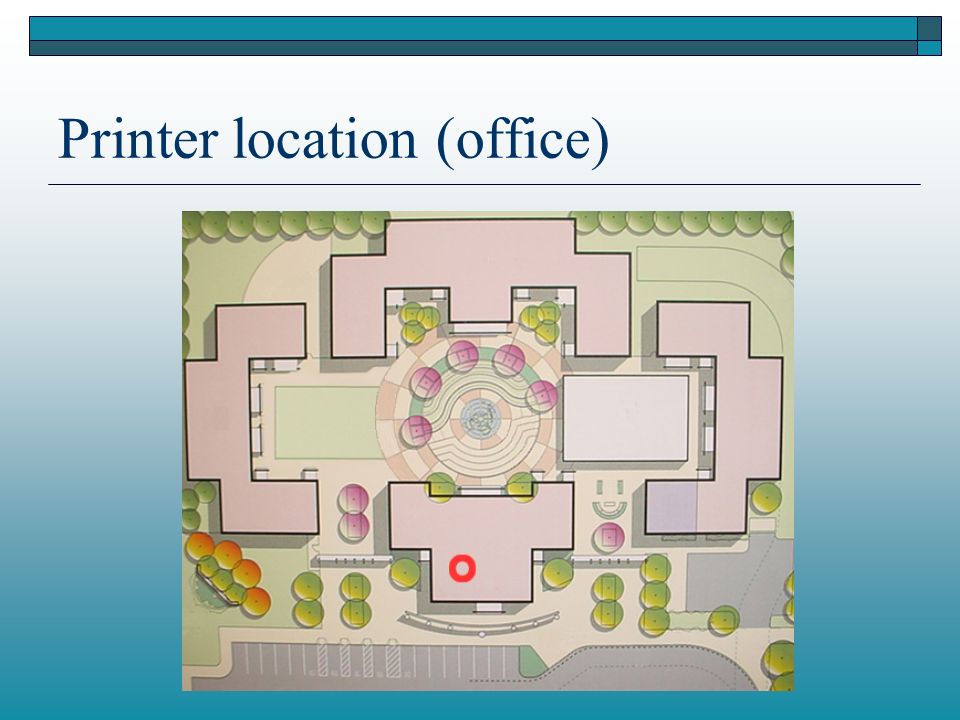 Printer location (office)